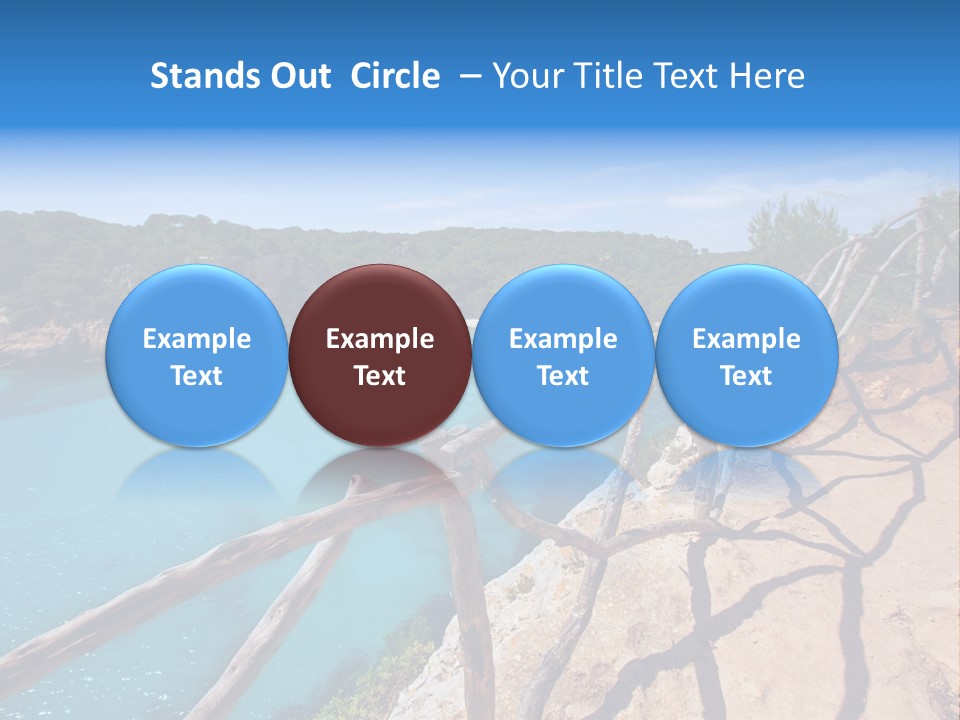 Stands Out Circle – Your Title Text Here

Example Text

Example Text

Example Text

Example Text